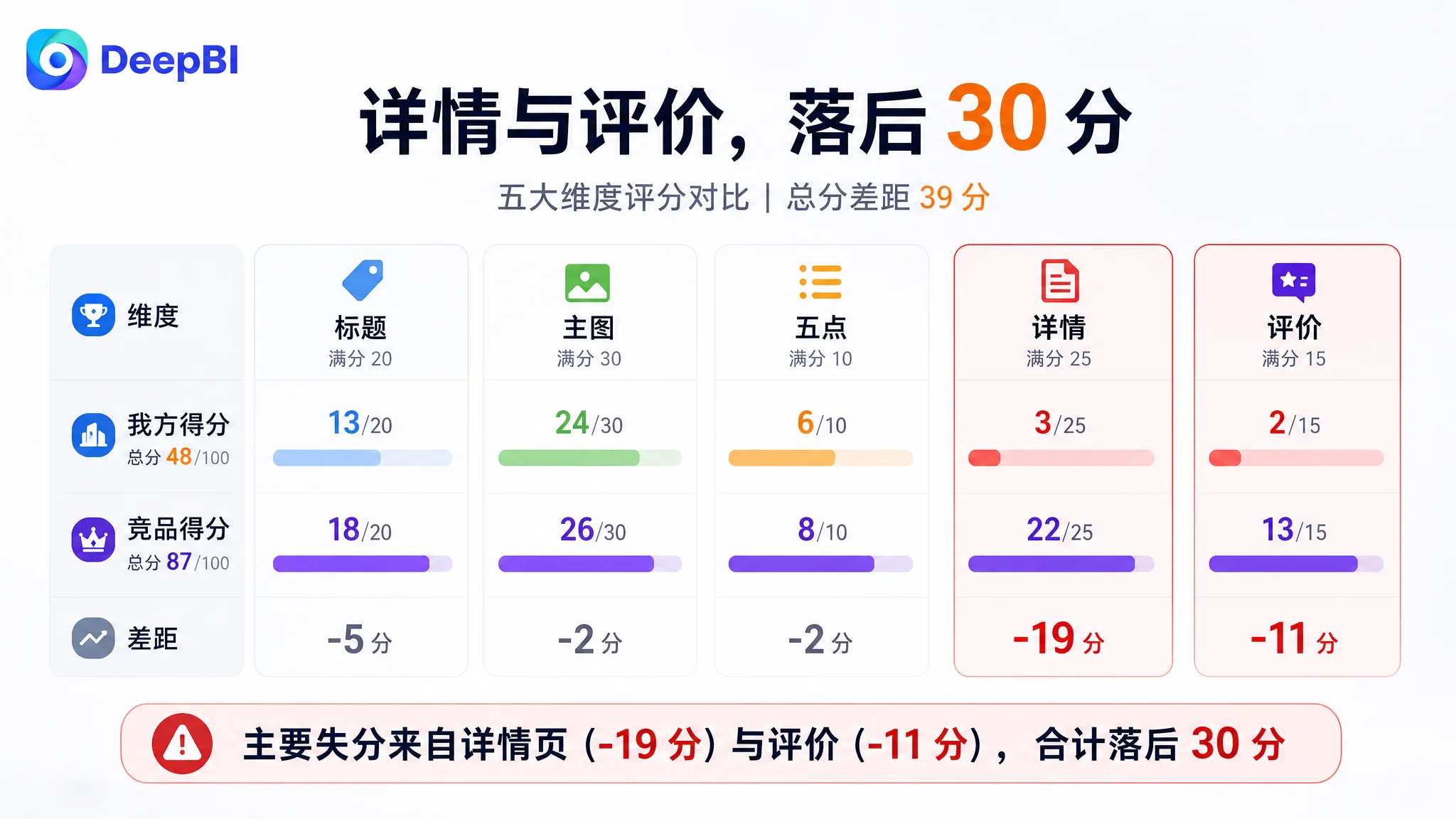 DeepBI

详情与评价，落后30分

五大维度评分对比 | 总分差距39分

| 维度 | 标题 满分20 | 主图 满分30 | 五点 满分10 | 详情 满分25 | 评价 满分15 |
|---|---|---|---|---|---|
| 我方得分 总分48/100 | 13/20 | 24/30 | 6/10 | 3/25 | 2/15 |
| 竞品得分 总分87/100 | 18/20 | 26/30 | 8/10 | 22/25 | 13/15 |
| 差距 | -5分 | -2分 | -2分 | -19分 | -11分 |

主要失分来自详情页（-19分）与评价（-11分），合计落后30分